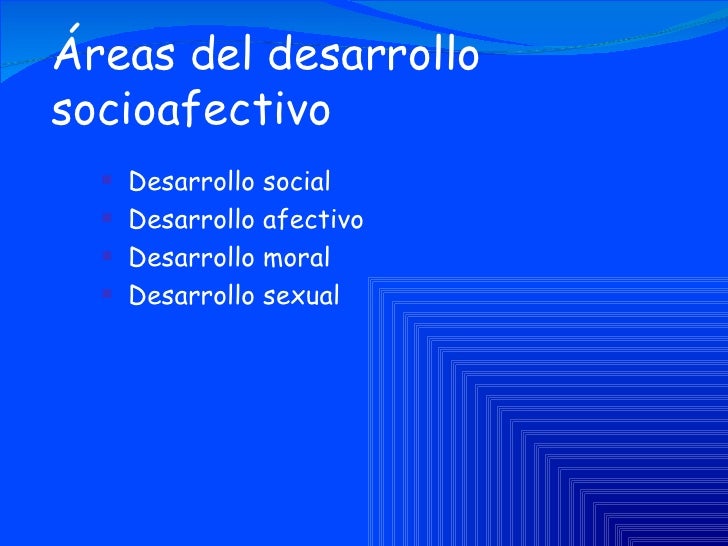 Áreas del desarrollo socioafectivo

- Desarrollo social
- Desarrollo afectivo
- Desarrollo moral
- Desarrollo sexual